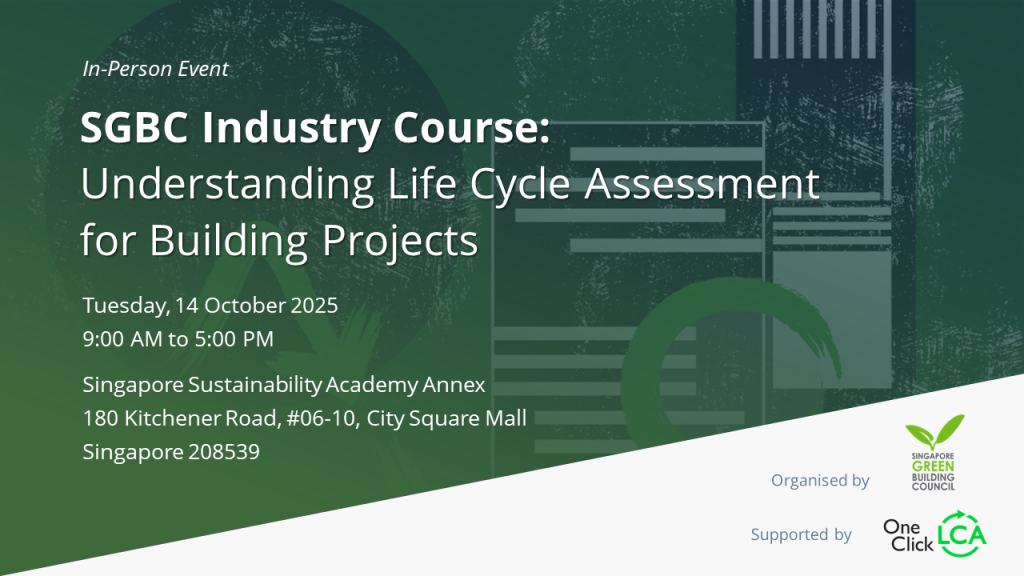 In-Person Event

SGBC Industry Course: Understanding Life Cycle Assessment for Building Projects

Tuesday, 14 October 2025
9:00 AM to 5:00 PM

Singapore Sustainability Academy Annex
180 Kitchener Road, #06-10, City Square Mall
Singapore 208539

Organised by

SINGAPORE GREEN BUILDING COUNCIL

Supported by

One Click LCA